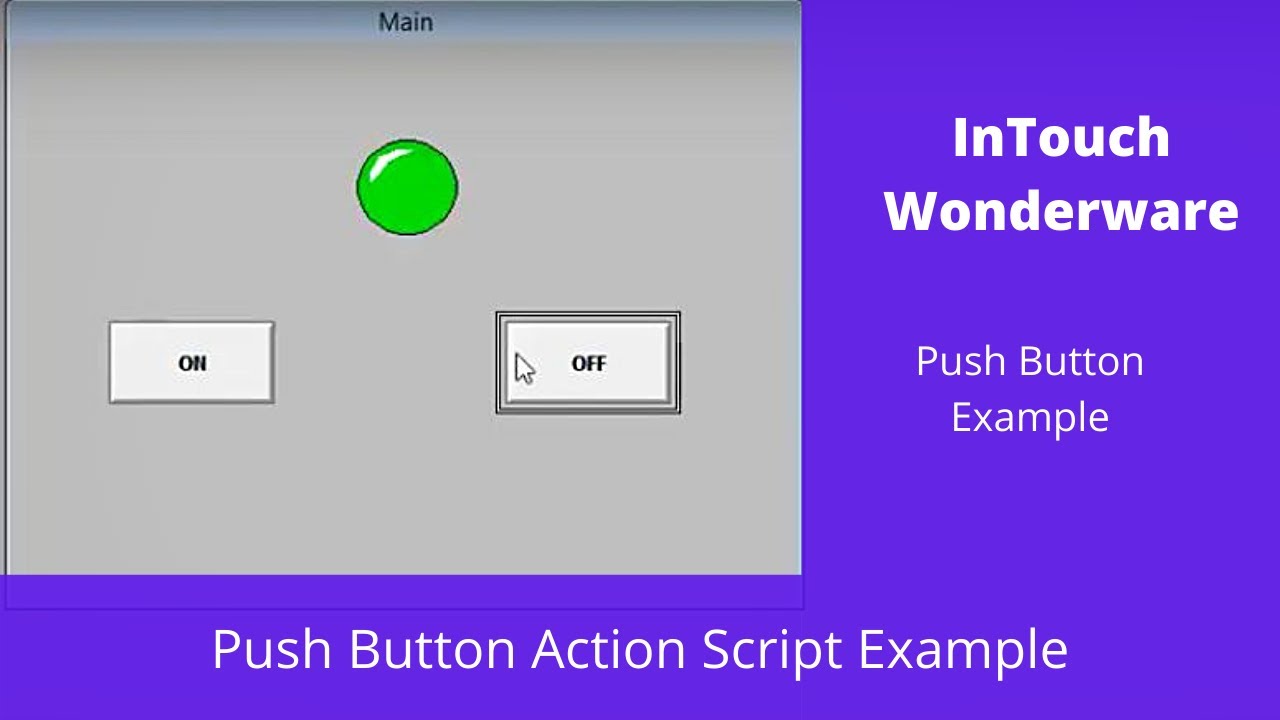 Main

ON

OFF

InTouch Wonderware

Push Button Example

Push Button Action Script Example